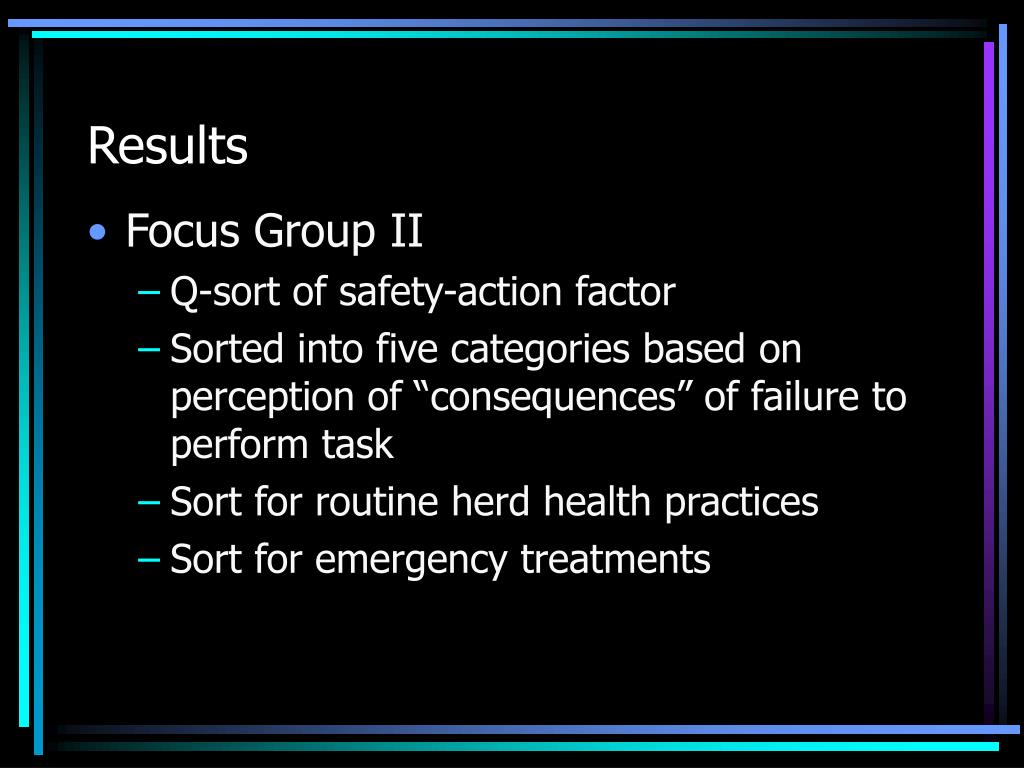 Results

• Focus Group II
– Q-sort of safety-action factor
– Sorted into five categories based on perception of “consequences” of failure to perform task
– Sort for routine herd health practices
– Sort for emergency treatments